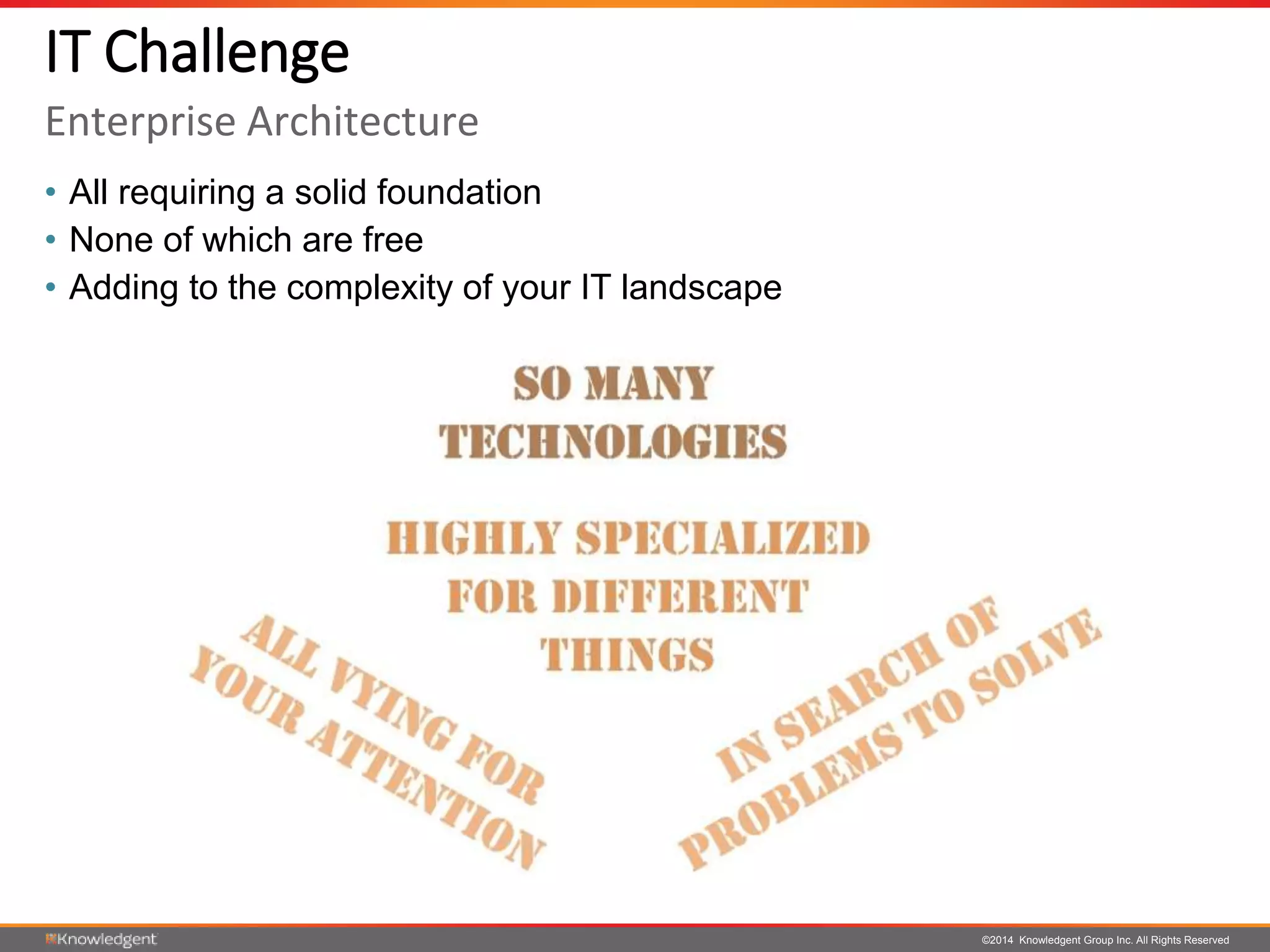 IT Challenge

Enterprise Architecture

• All requiring a solid foundation
• None of which are free
• Adding to the complexity of your IT landscape

SO MANY TECHNOLOGIES

HIGHLY SPECIALIZED FOR DIFFERENT THINGS

ALL VYING FOR YOUR ATTENTION

IN SEARCH OF PROBLEMS TO SOLVE

Knowledgent

©2014 Knowledgent Group Inc. All Rights Reserved